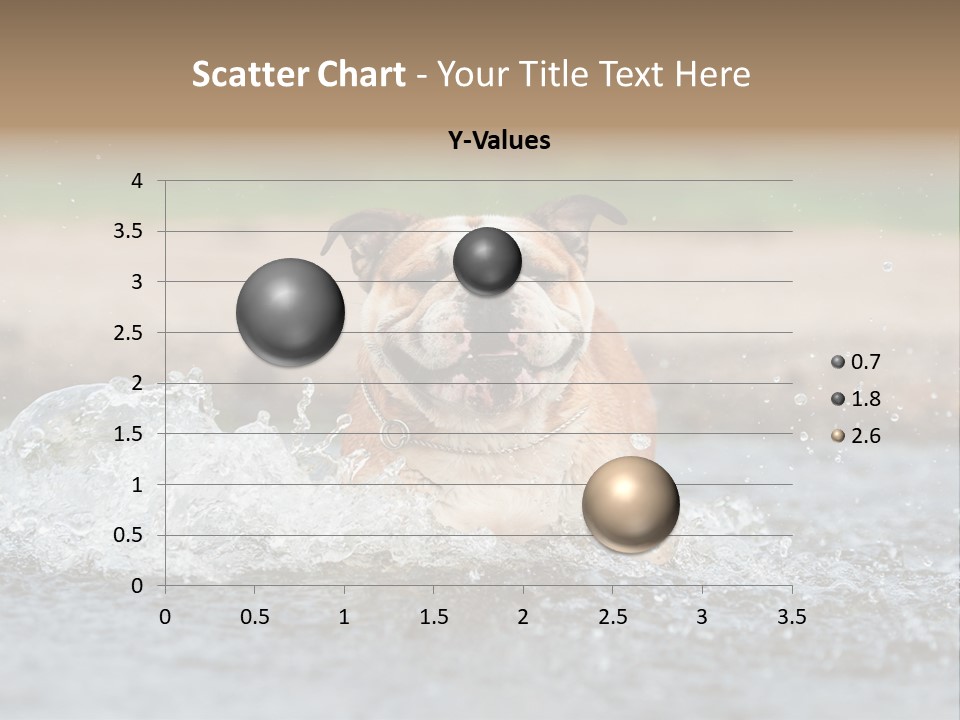 Scatter Chart - Your Title Text Here

Y-Values

4
3.5
3
2.5
2
1.5
1
0.5
0

0 0.5 1 1.5 2 2.5 3 3.5

0.7
1.8
2.6